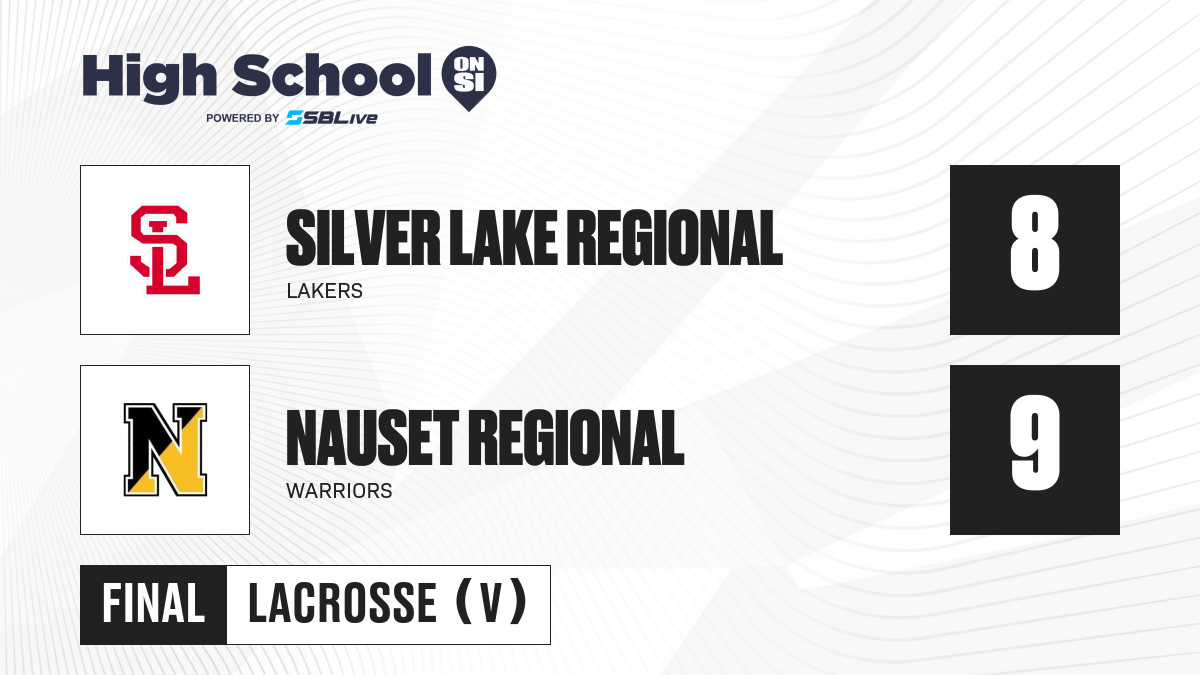 High School ON SI
POWERED BY SBLive

SL

SILVER LAKE REGIONAL
LAKERS

8

N

NAUSET REGIONAL
WARRIORS

9

FINAL LACROSSE (V)